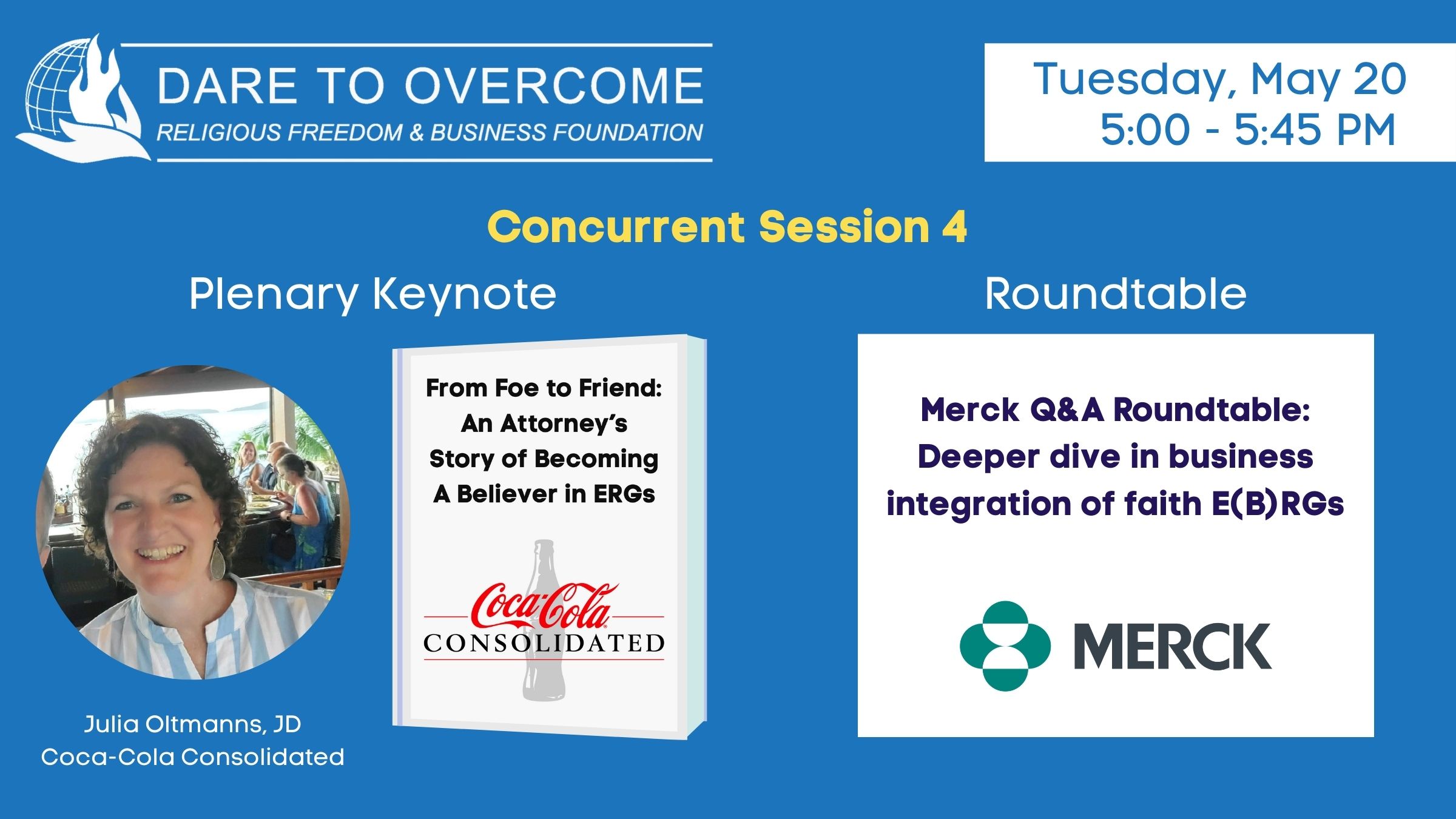 DARE TO OVERCOME
RELIGIOUS FREEDOM & BUSINESS FOUNDATION

Tuesday, May 20
5:00 - 5:45 PM

Concurrent Session 4

Plenary Keynote

From Foe to Friend: An Attorney's Story of Becoming A Believer in ERGs

Coca-Cola
CONSOLIDATED

Julia Oltmanns, JD
Coca-Cola Consolidated

Roundtable

Merck Q&A Roundtable: Deeper dive in business integration of faith E(B)RGs

MERCK